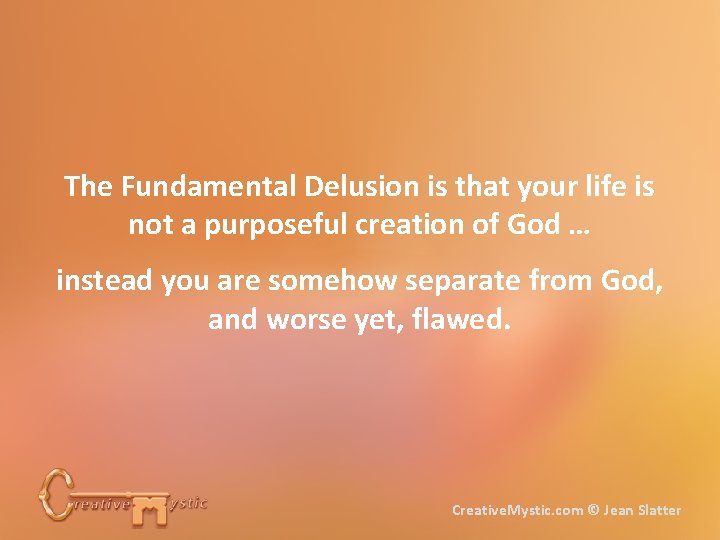 The Fundamental Delusion is that your life is not a purposeful creation of God …

instead you are somehow separate from God, and worse yet, flawed.

Creative Mystic

CreativeMystic.com © Jean Slatter